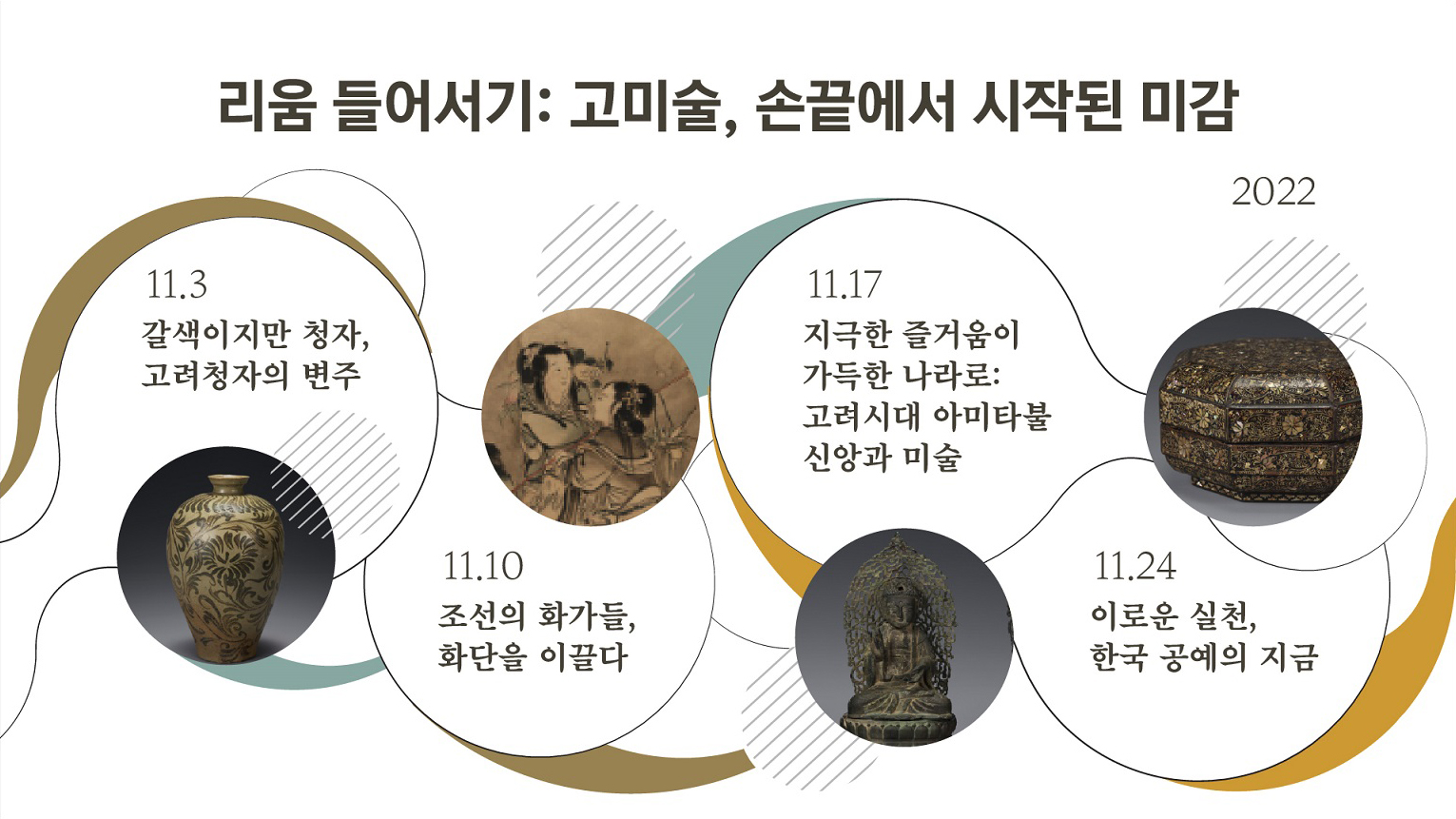 리움 들어서기: 고미술, 손끝에서 시작된 미감

2022

11.3
갈색이지만 청자,
고려청자의 변주

11.10
조선의 화가들,
화단을 이끌다

11.17
지극한 즐거움이
가득한 나라로:
고려시대 아미타불
신앙과 미술

11.24
이로운 실천,
한국 공예의 지금